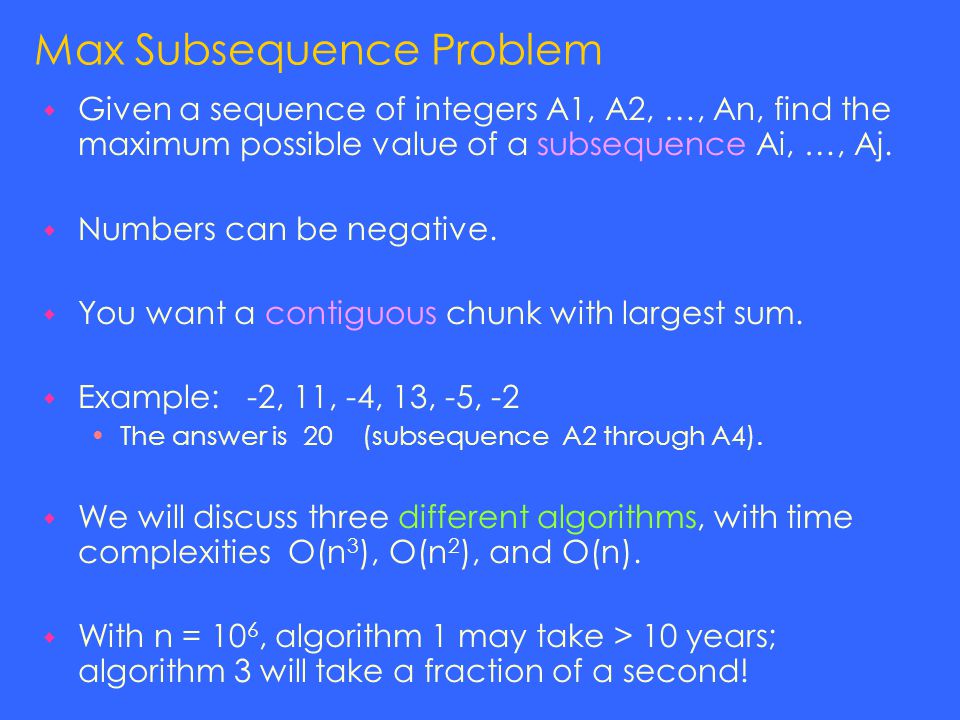 Max Subsequence Problem

Given a sequence of integers A1, A2, …, An, find the maximum possible value of a subsequence Ai, …, Aj.

Numbers can be negative.

You want a contiguous chunk with largest sum.

Example: -2, 11, -4, 13, -5, -2

The answer is 20 (subsequence A2 through A4).

We will discuss three different algorithms, with time complexities $O(n^3)$, $O(n^2)$, and $O(n)$.

With $n = 10^6$, algorithm 1 may take > 10 years; algorithm 3 will take a fraction of a second!